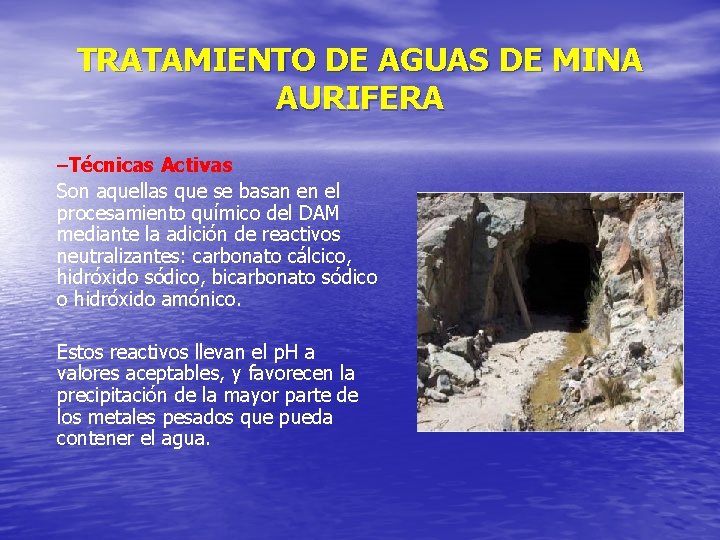 TRATAMIENTO DE AGUAS DE MINA AURIFERA

–Técnicas Activas

Son aquellas que se basan en el procesamiento químico del DAM mediante la adición de reactivos neutralizantes: carbonato cálcico, hidróxido sódico, bicarbonato sódico o hidróxido amónico.

Estos reactivos llevan el pH a valores aceptables, y favorecen la precipitación de la mayor parte de los metales pesados que pueda contener el agua.